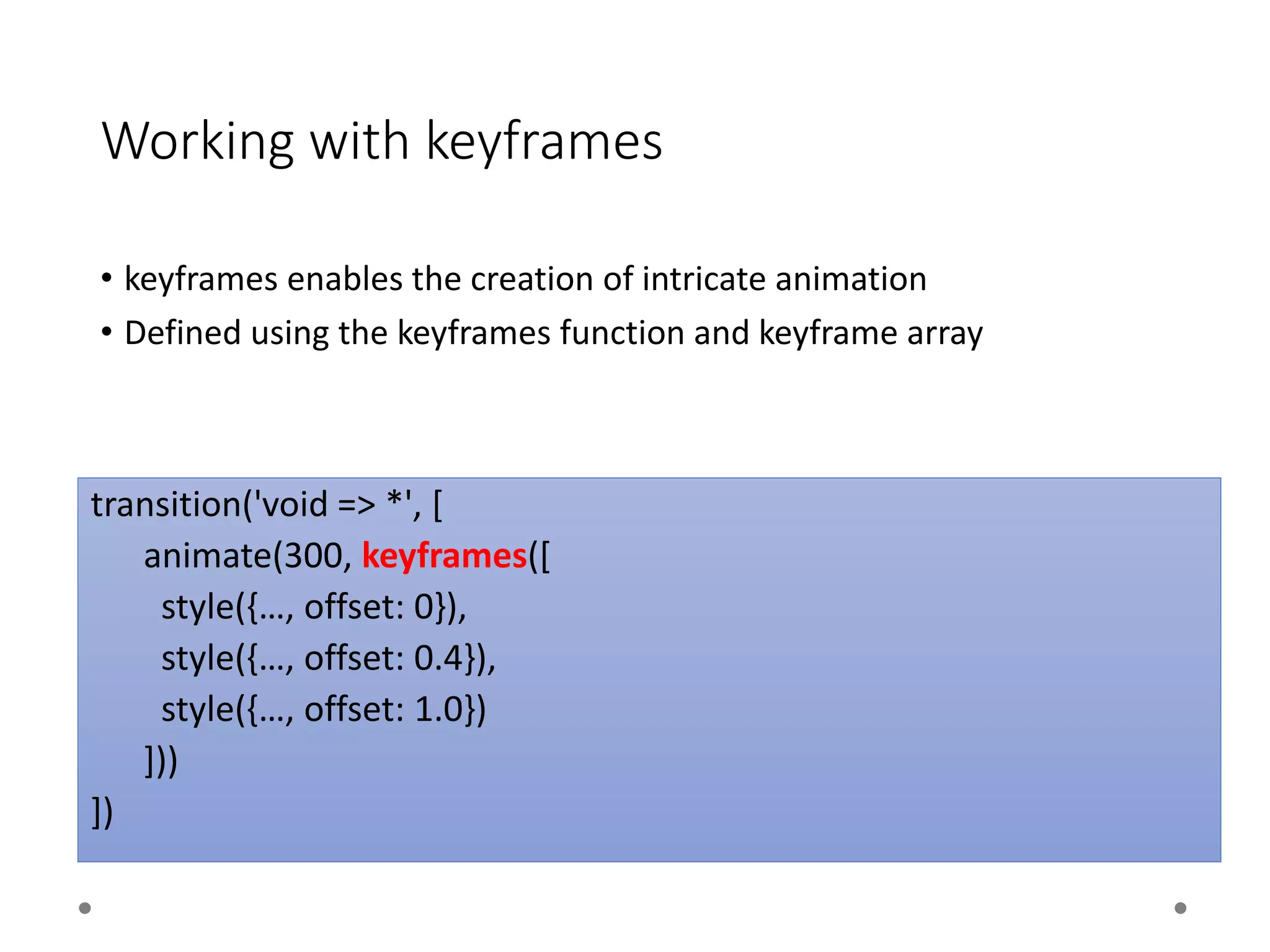 Working with keyframes

• keyframes enables the creation of intricate animation
• Defined using the keyframes function and keyframe array

transition('void => *', [
  animate(300, keyframes([
   style({…, offset: 0}),
   style({…, offset: 0.4}),
   style({…, offset: 1.0})
  ]))
])